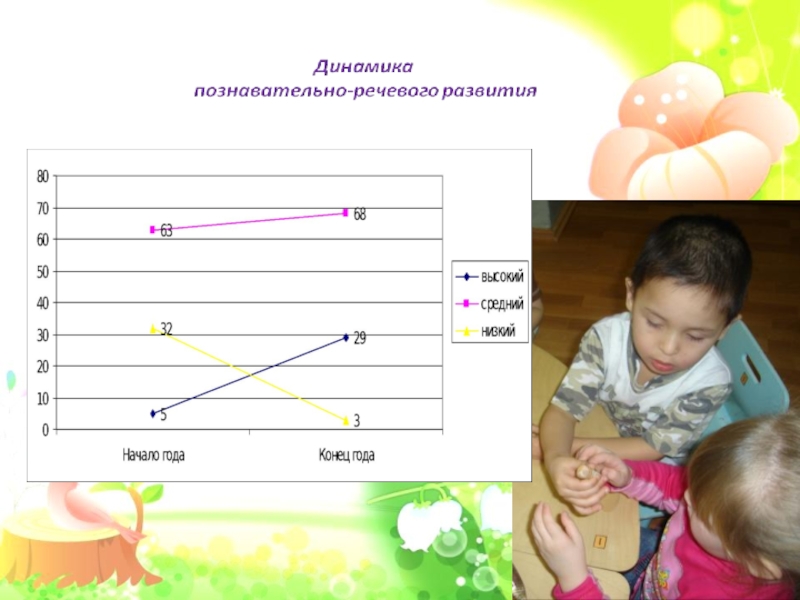 Динамика
познавательно-речевого развития

80
70
60
50
40
30
20
10
0

63
68
32
29
5
3

Начало года
Конец года

высокий
средний
низкий